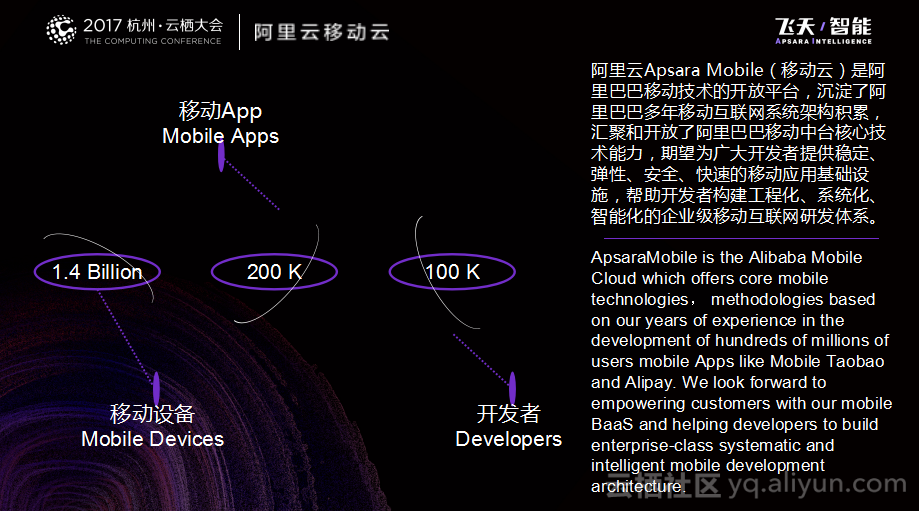 2017 杭州·云栖大会
THE COMPUTING CONFERENCE

阿里云移动云

飞天/智能
APSARA INTELLIGENCE

移动App
Mobile Apps

1.4 Billion

200 K

100 K

移动设备
Mobile Devices

开发者
Developers

阿里云Apsara Mobile（移动云）是阿里巴巴移动技术的开放平台，沉淀了阿里巴巴多年移动互联网系统架构积累，汇聚和开放了阿里巴巴移动中台核心技术能力，期望为广大开发者提供稳定、弹性、安全、快速的移动应用基础设施，帮助开发者构建工程化、系统化、智能化的企业级移动互联网研发体系。

ApsaraMobile is the Alibaba Mobile Cloud which offers core mobile technologies， methodologies based on our years of experience in the development of hundreds of millions of users mobile Apps like Mobile Taobao and Alipay. We look forward to empowering customers with our mobile BaaS and helping developers to build enterprise-class systematic and intelligent mobile development architecture.

云栖社区 yq.aliyun.com